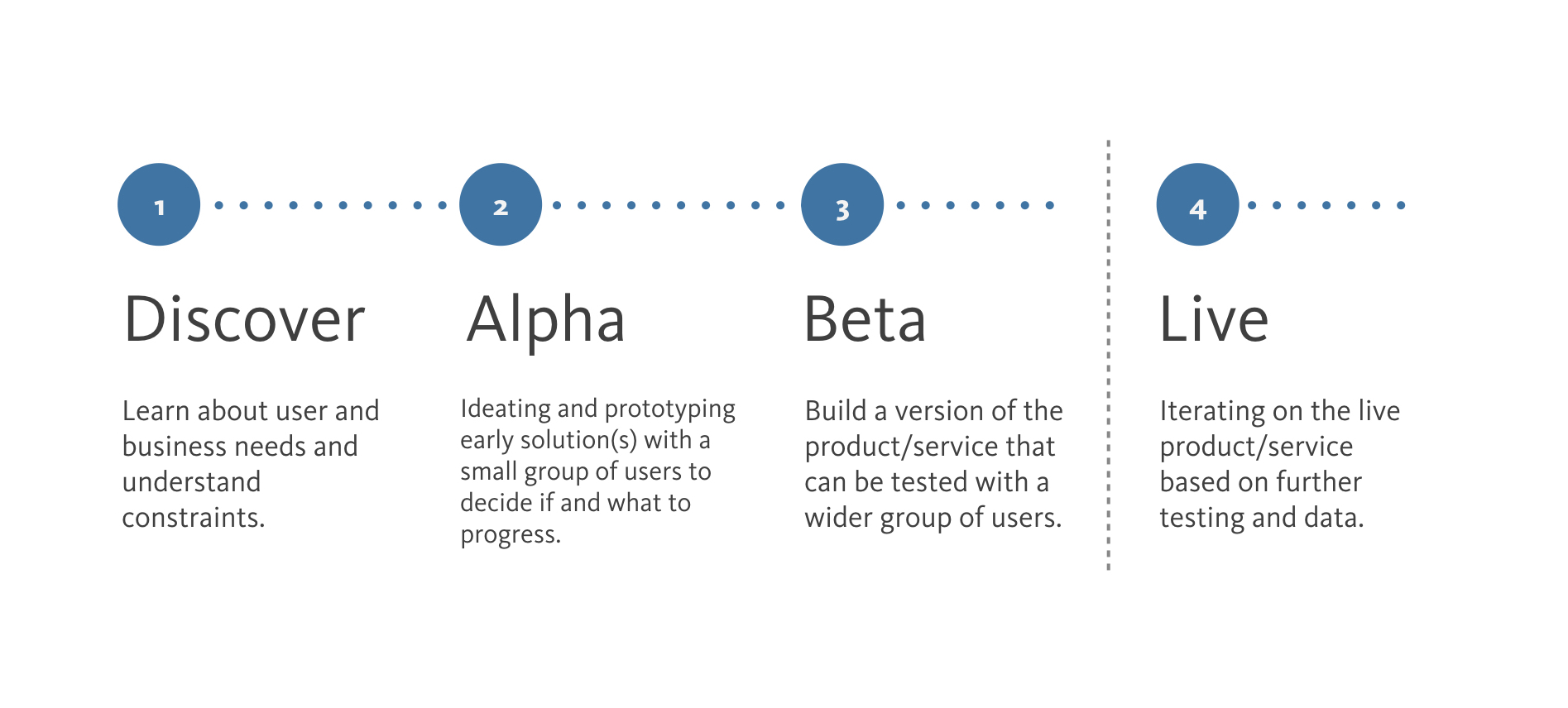 1

Discover

Learn about user and business needs and understand constraints.

2

Alpha

Ideating and prototyping early solution(s) with a small group of users to decide if and what to progress.

3

Beta

Build a version of the product/service that can be tested with a wider group of users.

4

Live

Iterating on the live product/service based on further testing and data.